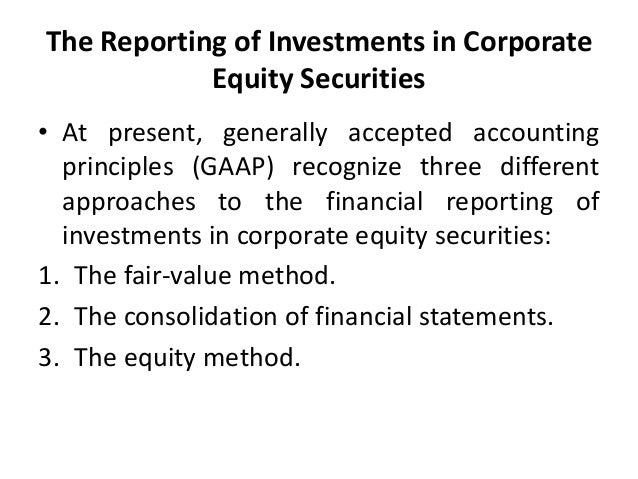 The Reporting of Investments in Corporate Equity Securities

• At present, generally accepted accounting principles (GAAP) recognize three different approaches to the financial reporting of investments in corporate equity securities:

1. The fair-value method.
2. The consolidation of financial statements.
3. The equity method.